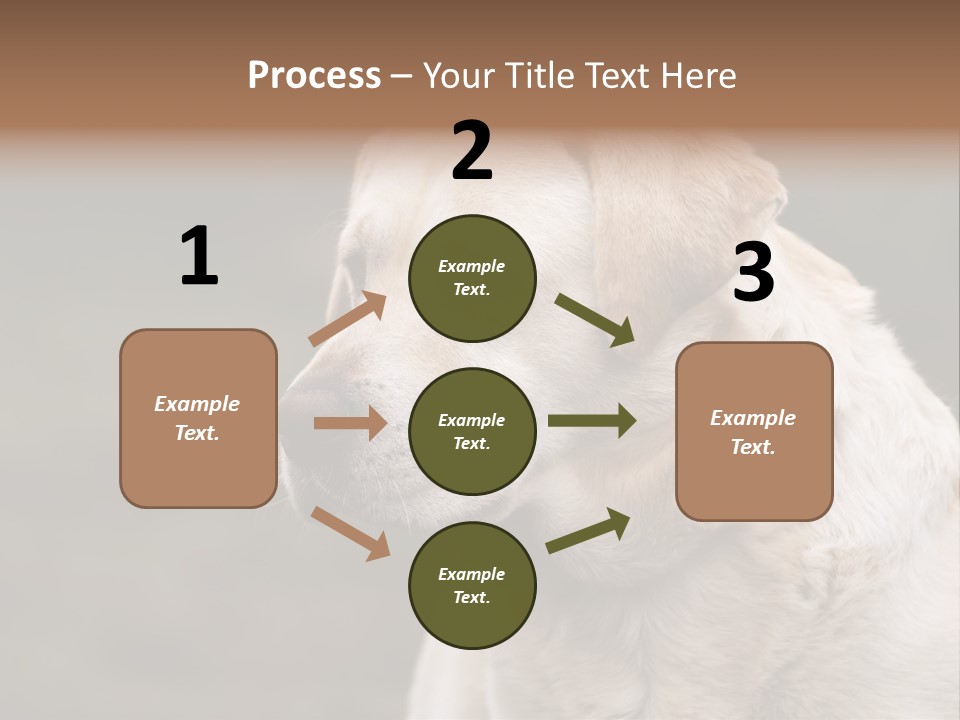 Process – Your Title Text Here

1

Example Text.

2

Example Text.

Example Text.

Example Text.

3

Example Text.